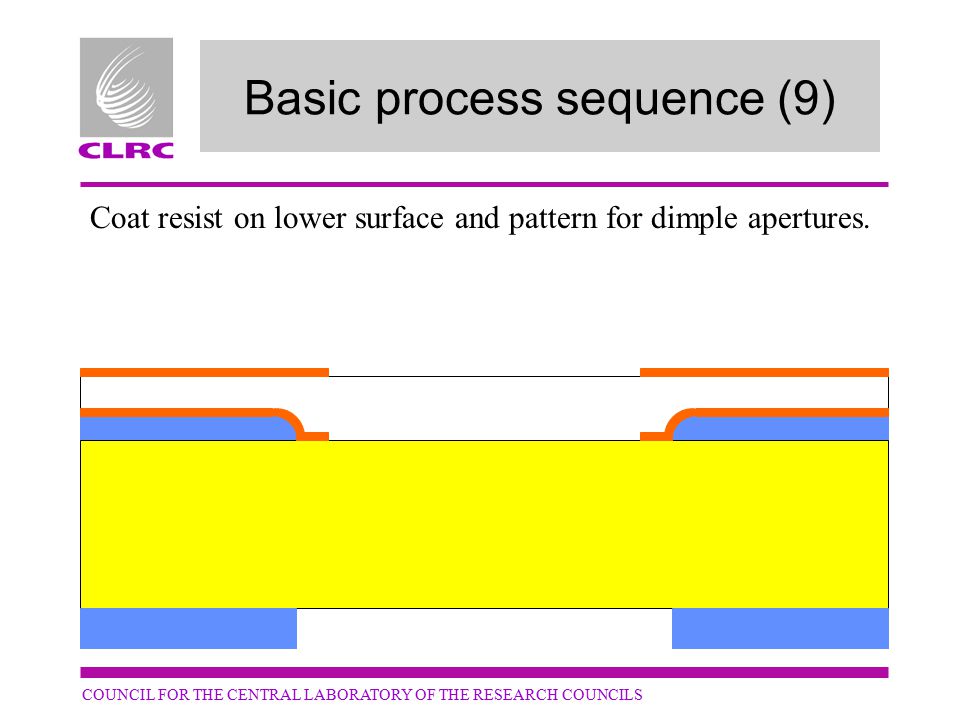 CLRC

Basic process sequence (9)

Coat resist on lower surface and pattern for dimple apertures.

COUNCIL FOR THE CENTRAL LABORATORY OF THE RESEARCH COUNCILS